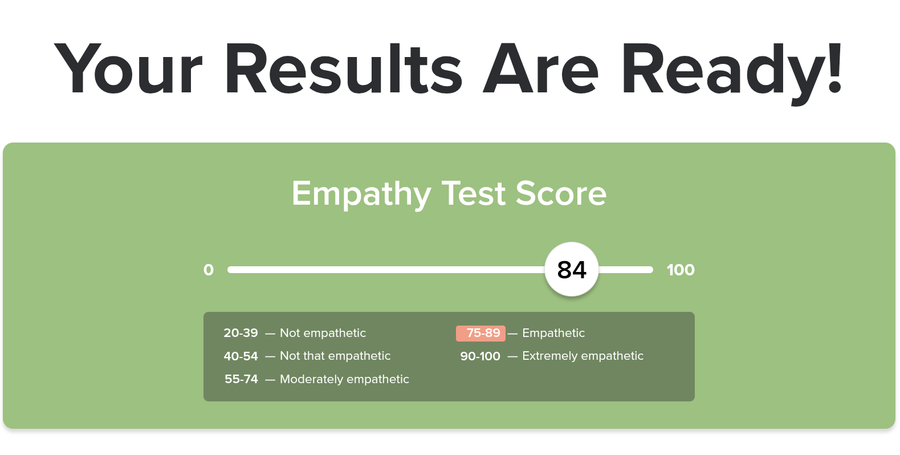 Your Results Are Ready!

Empathy Test Score

0 84 100

20-39 — Not empathetic
40-54 — Not that empathetic
55-74 — Moderately empathetic

75-89 — Empathetic
90-100 — Extremely empathetic